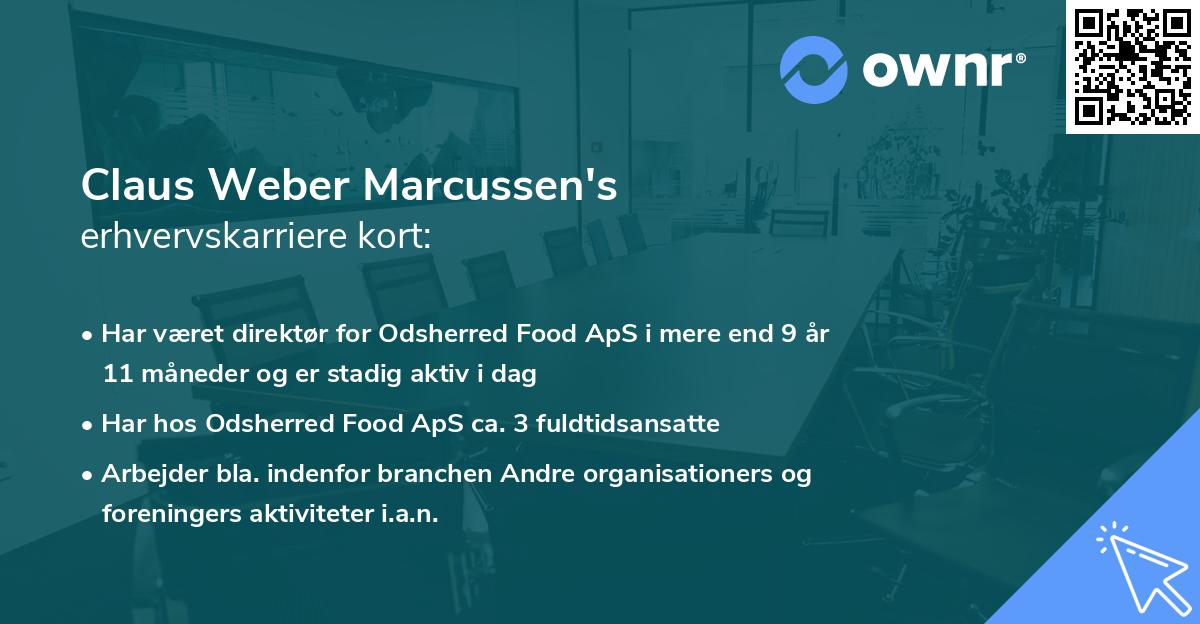 ownr®

Claus Weber Marcussen's
erhvervskarriere kort:

• Har været direktør for Odsherred Food ApS i mere end 9 år 11 måneder og er stadig aktiv i dag

• Har hos Odsherred Food ApS ca. 3 fuldtidsansatte

• Arbejder bla. indenfor branchen Andre organisationers og foreningers aktiviteter i.a.n.